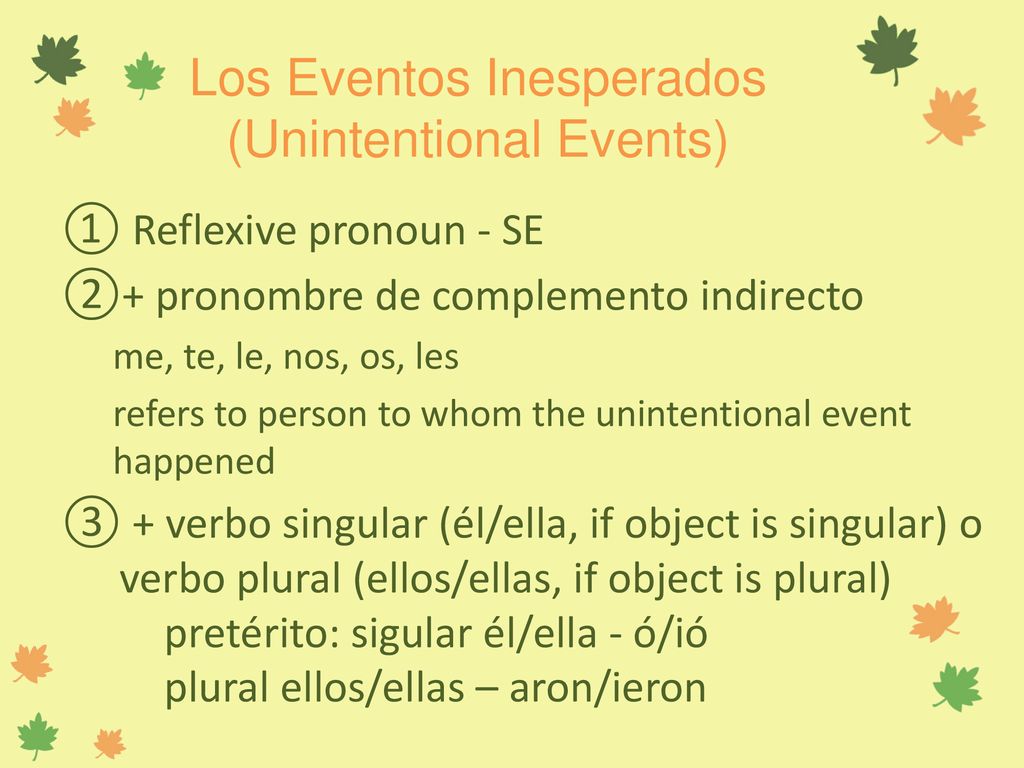 Los Eventos Inesperados (Unintentional Events)

① Reflexive pronoun - SE

②+ pronombre de complemento indirecto

me, te, le, nos, os, les

refers to person to whom the unintentional event happened

③ + verbo singular (él/ella, if object is singular) o verbo plural (ellos/ellas, if object is plural)

pretérito: sigular él/ella - ó/ió

plural ellos/ellas – aron/ieron